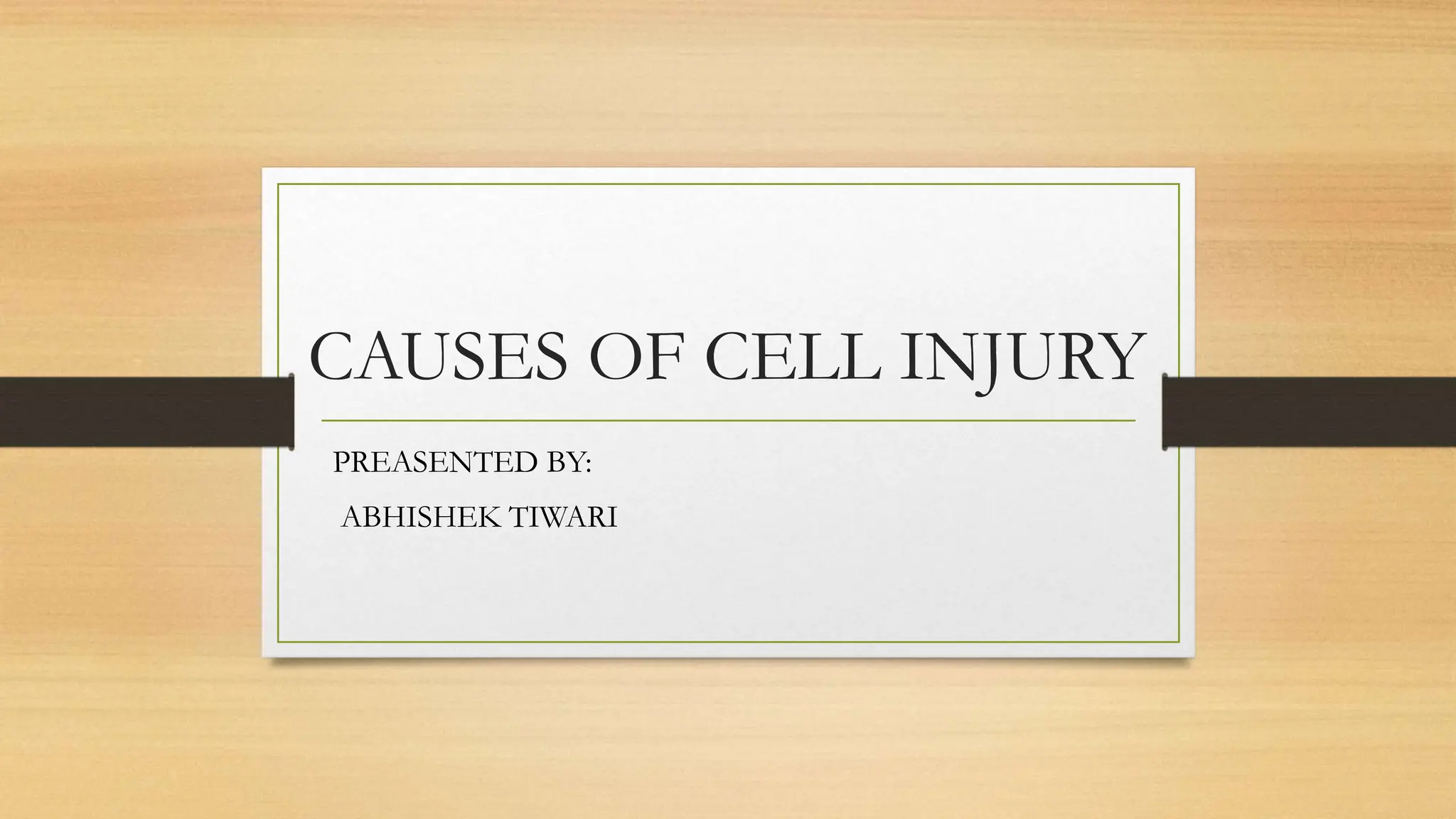 CAUSES OF CELL INJURY

PREASENTED BY:

ABHISHEK TIWARI